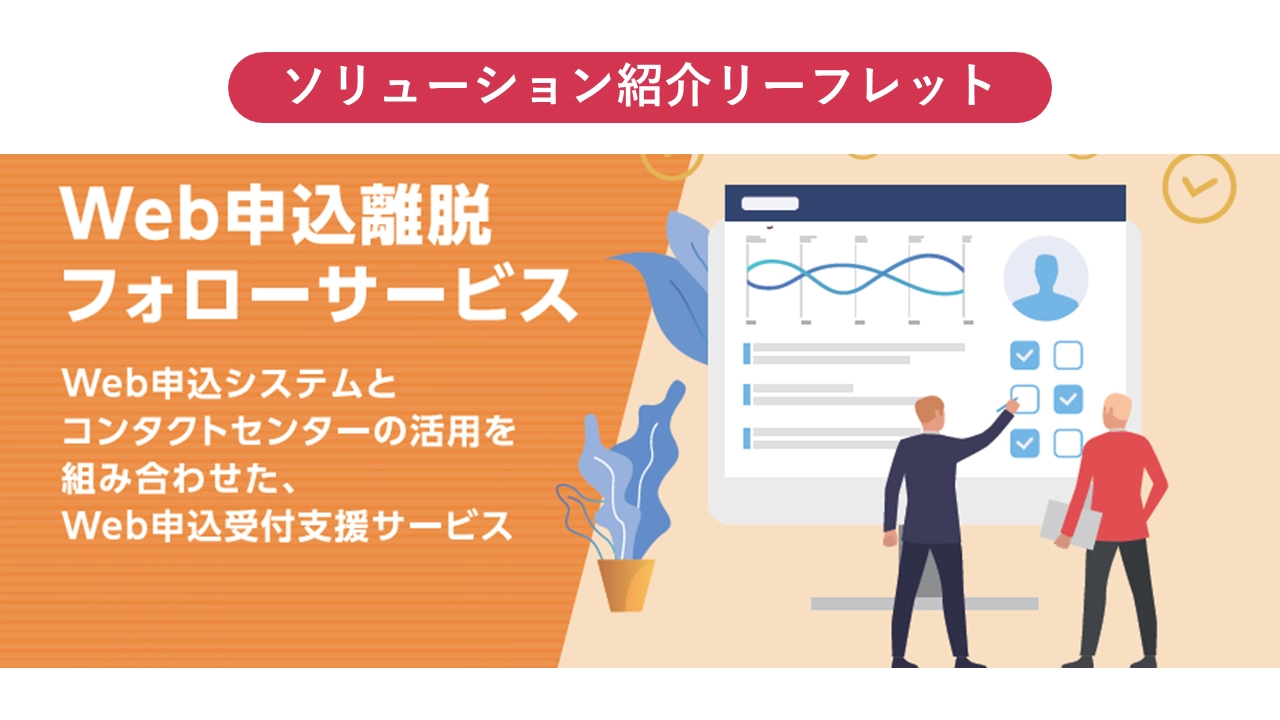 ソリューション紹介リーフレット

Web申込離脱
フォローサービス

Web申込システムと
コンタクトセンターの活用を
組み合わせた、
Web申込受付支援サービス